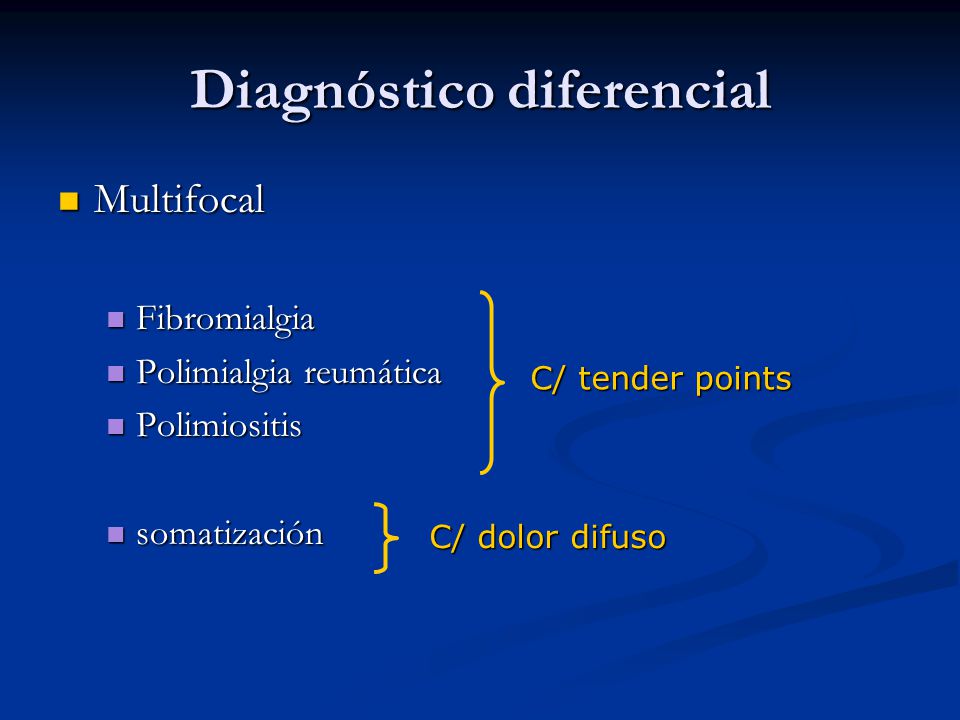 Diagnóstico diferencial

Multifocal

Fibromialgia
Polimialgia reumática
Polimiositis

C/ tender points

somatización

C/ dolor difuso